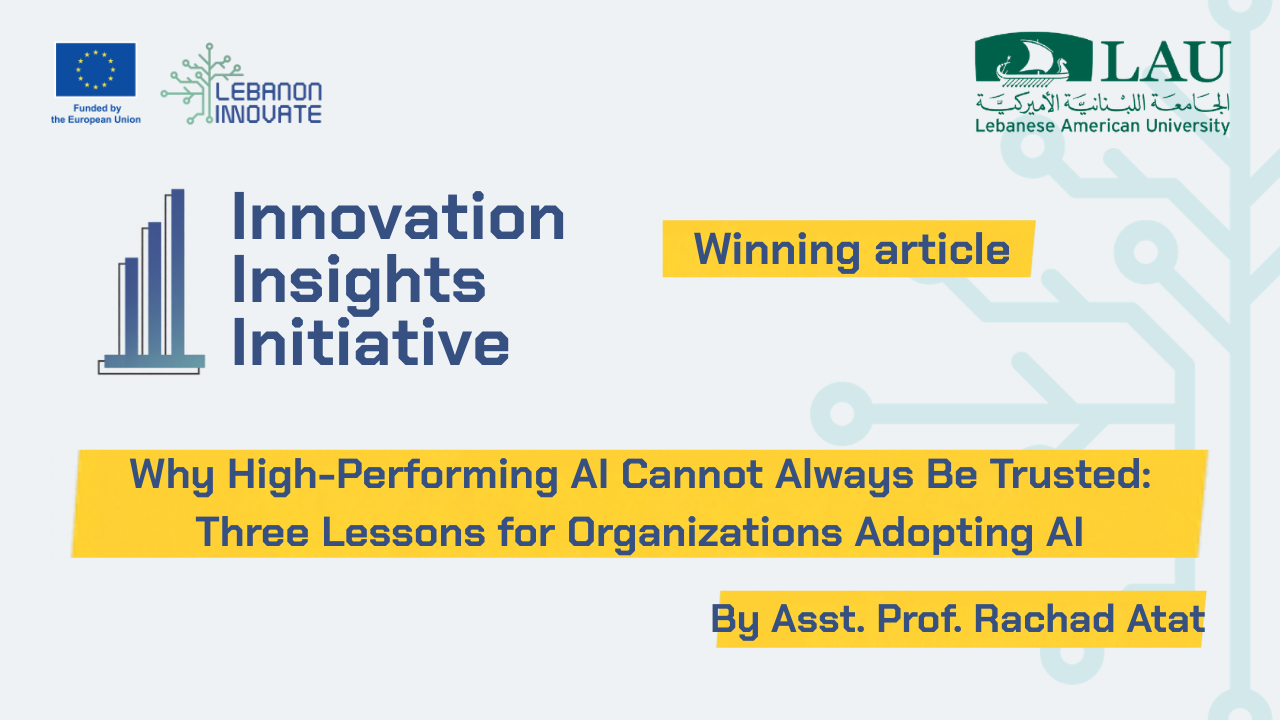 Funded by the European Union

LEBANON INNOVATE

LAU
الجامعة اللبنانية الأميركية
Lebanese American University

Innovation Insights Initiative

Winning article

Why High-Performing AI Cannot Always Be Trusted: Three Lessons for Organizations Adopting AI

By Asst. Prof. Rachad Atat